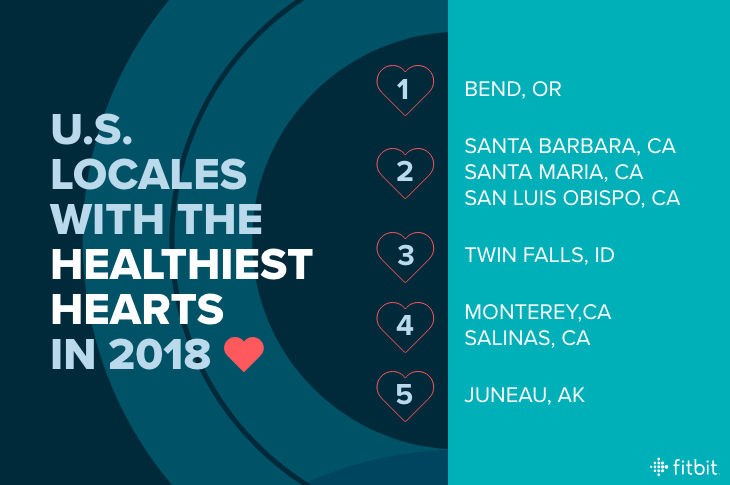 U.S. LOCALES WITH THE HEALTHIEST HEARTS IN 2018

1 BEND, OR

2 SANTA BARBARA, CA
SANTA MARIA, CA
SAN LUIS OBISPO, CA

3 TWIN FALLS, ID

4 MONTEREY,CA
SALINAS, CA

5 JUNEAU, AK

fitbit